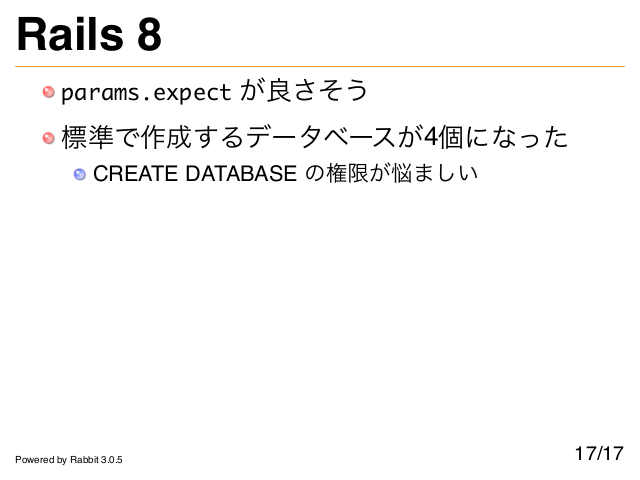 Rails 8

params.expect が良さそう

標準で作成するデータベースが4個になった

CREATE DATABASE の権限が悩ましい

Powered by Rabbit 3.0.5

17/17